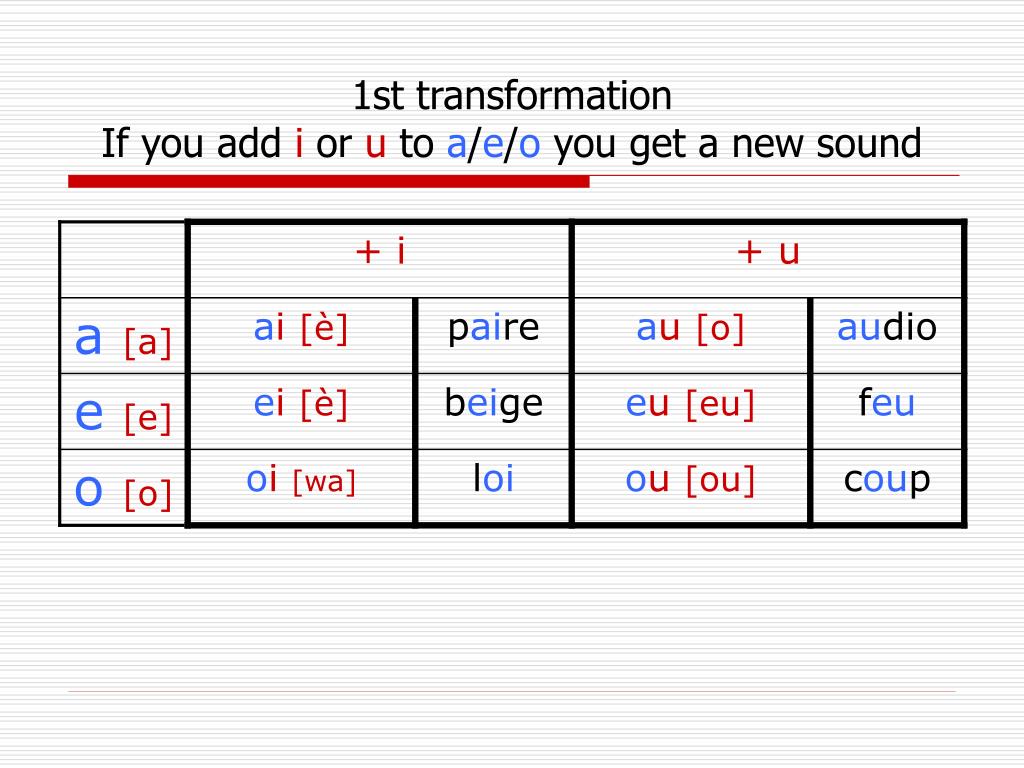 1st transformation
If you add i or u to a/e/o you get a new sound

| | + i | | + u | |
|---|---|---|---|---|
| a [a] | ai [è] | paire | au [o] | audio |
| e [e] | ei [è] | beige | eu [eu] | feu |
| o [o] | oi [wa] | loi | ou [ou] | coup |